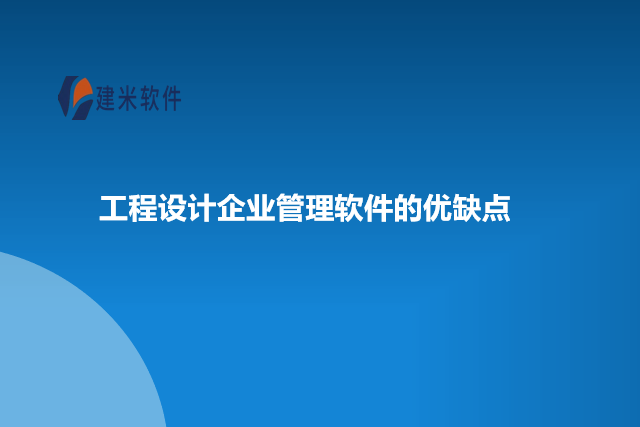 建米软件

工程设计企业管理软件的优缺点